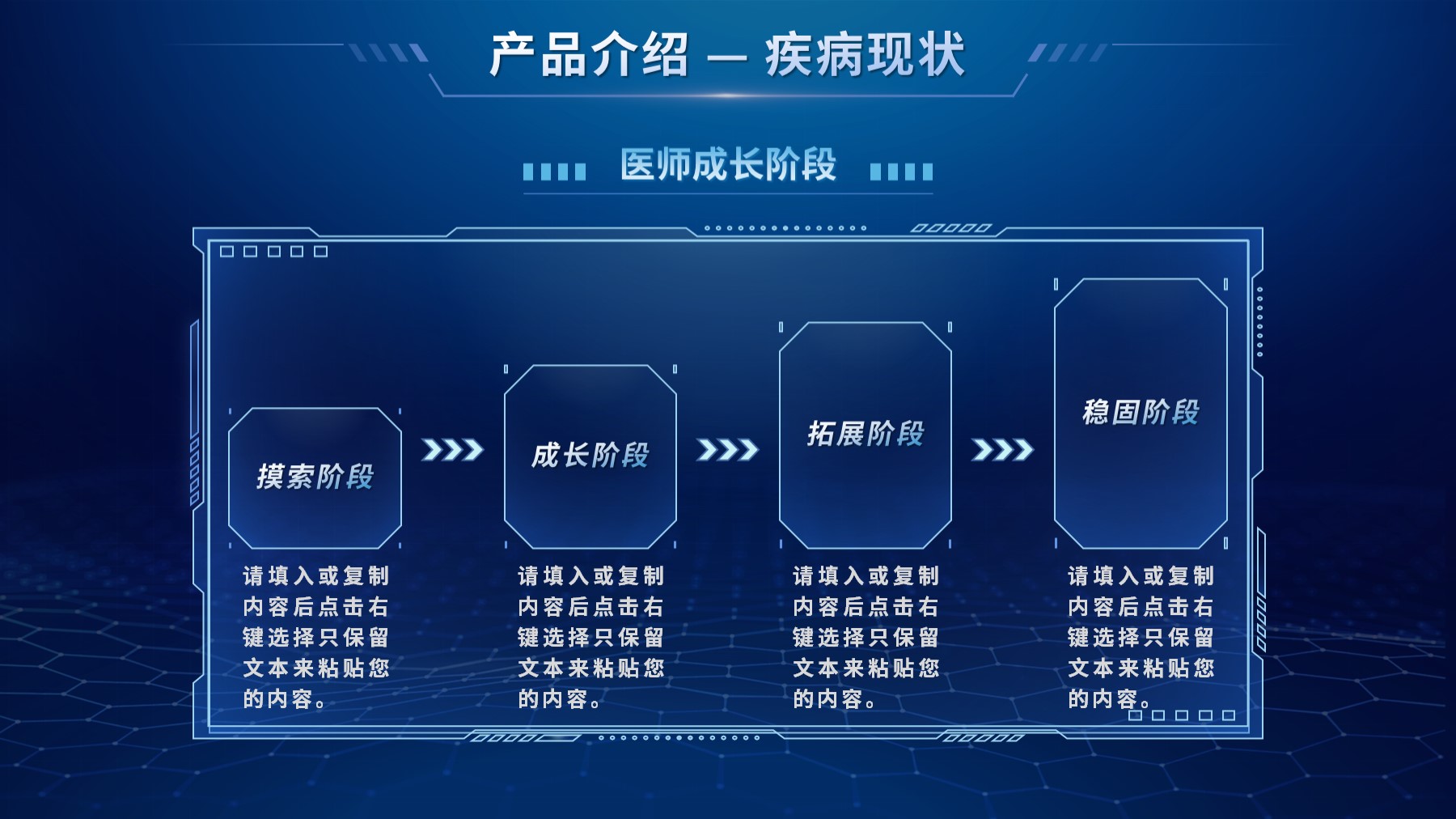 产品介绍 — 疾病现状

医师成长阶段

摸索阶段

请填入或复制内容后点击右键选择只保留文本来粘贴您的内容。

成长阶段

请填入或复制内容后点击右键选择只保留文本来粘贴您的内容。

拓展阶段

请填入或复制内容后点击右键选择只保留文本来粘贴您的内容。

稳固阶段

请填入或复制内容后点击右键选择只保留文本来粘贴您的内容。